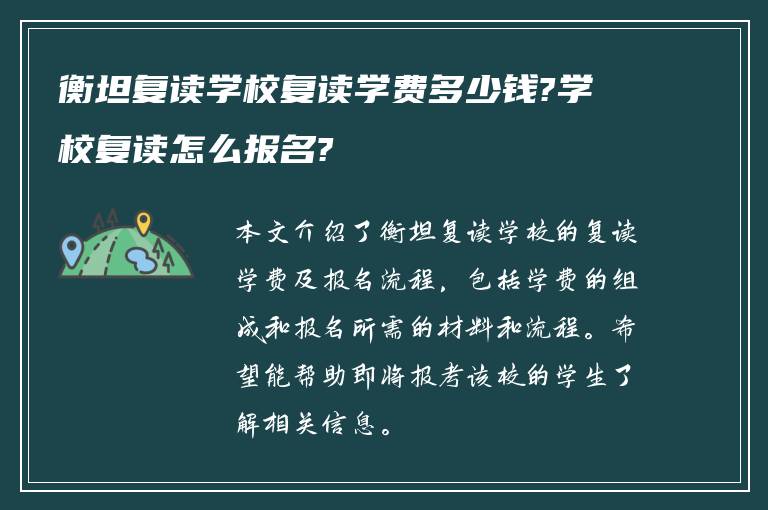 衡坦复读学校复读学费多少钱?学校复读怎么报名?

本文介绍了衡坦复读学校的复读学费及报名流程，包括学费的组成和报名所需的材料和流程。希望能帮助即将报考该校的学生了解相关信息。